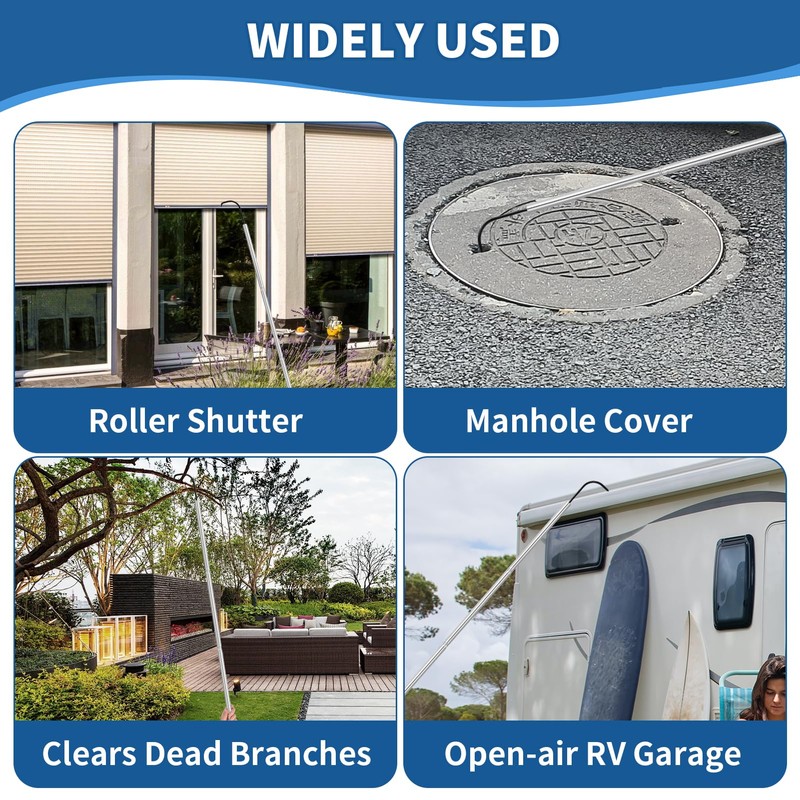 WIDELY USED

Roller Shutter

Manhole Cover

Clears Dead Branches

Open-air RV Garage